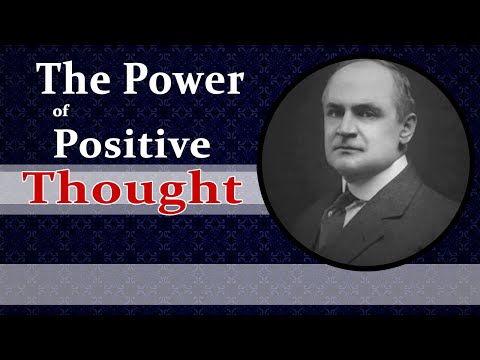 The Power
of
Positive
Thought